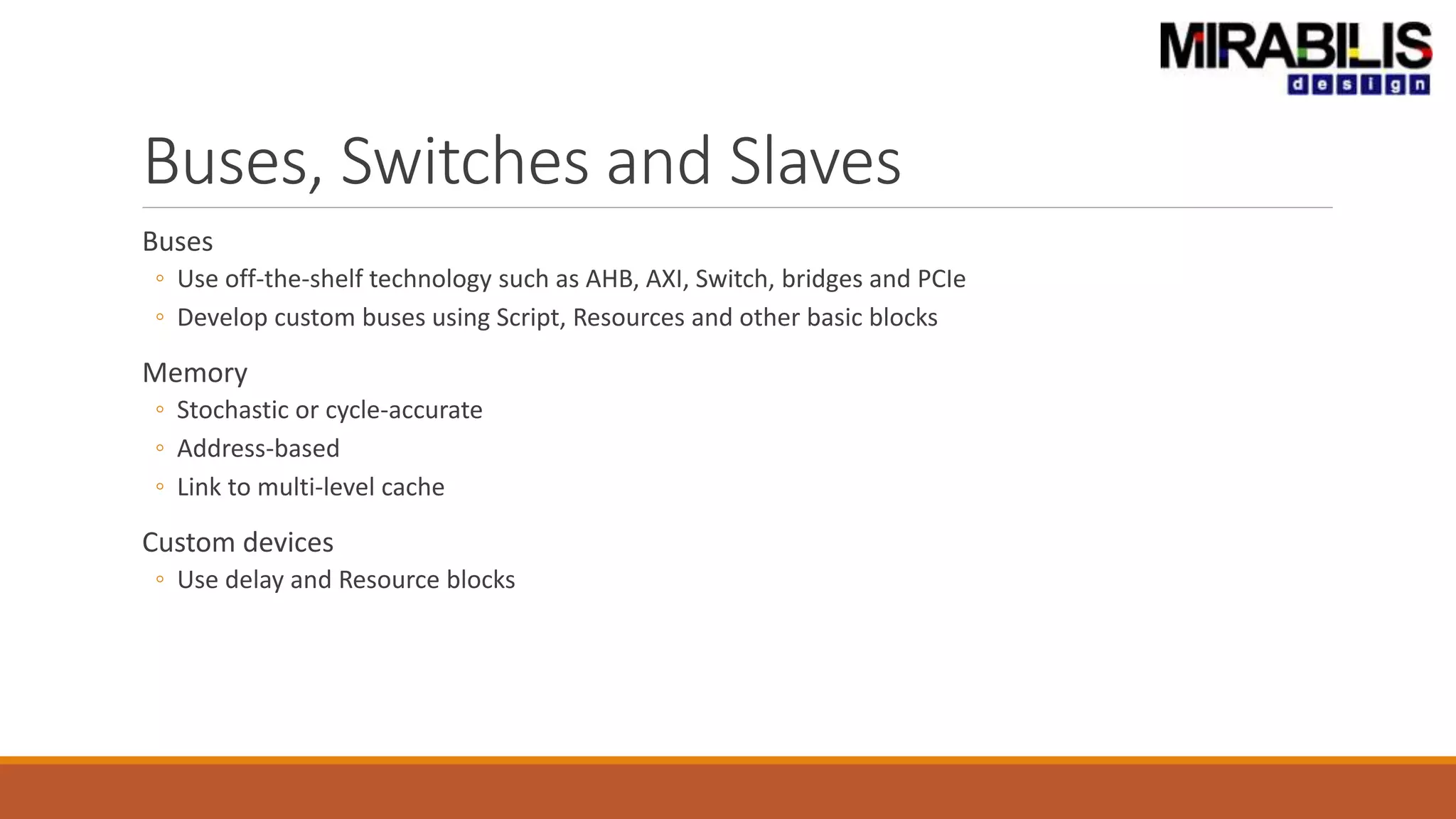 MIRABILIS
design

Buses, Switches and Slaves

Buses
◦ Use off-the-shelf technology such as AHB, AXI, Switch, bridges and PCIe
◦ Develop custom buses using Script, Resources and other basic blocks

Memory
◦ Stochastic or cycle-accurate
◦ Address-based
◦ Link to multi-level cache

Custom devices
◦ Use delay and Resource blocks